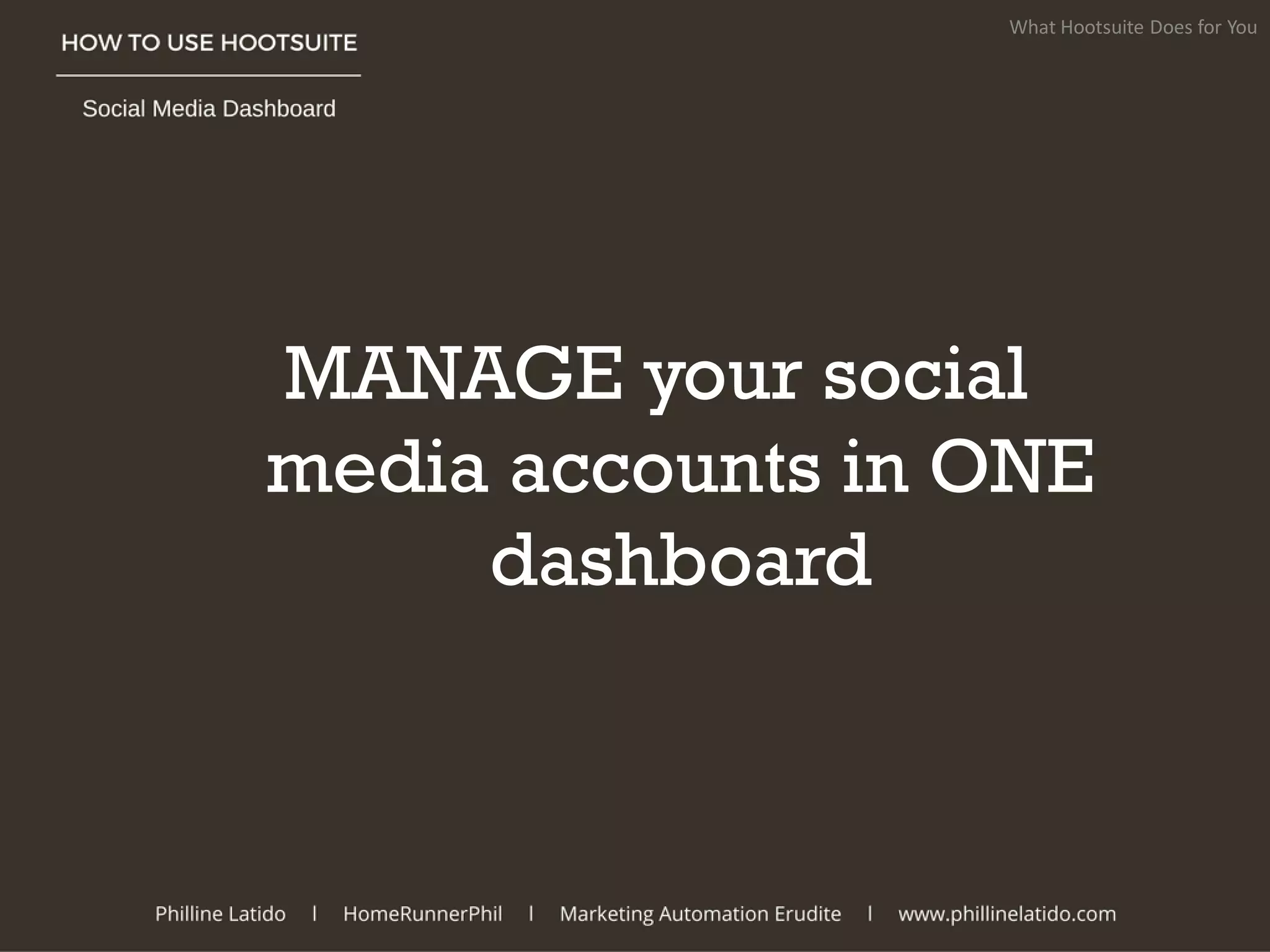 HOW TO USE HOOTSUITE

Social Media Dashboard

What Hootsuite Does for You

MANAGE your social media accounts in ONE dashboard

Philline Latido | HomeRunnerPhil | Marketing Automation Erudite | www.phillinelatido.com